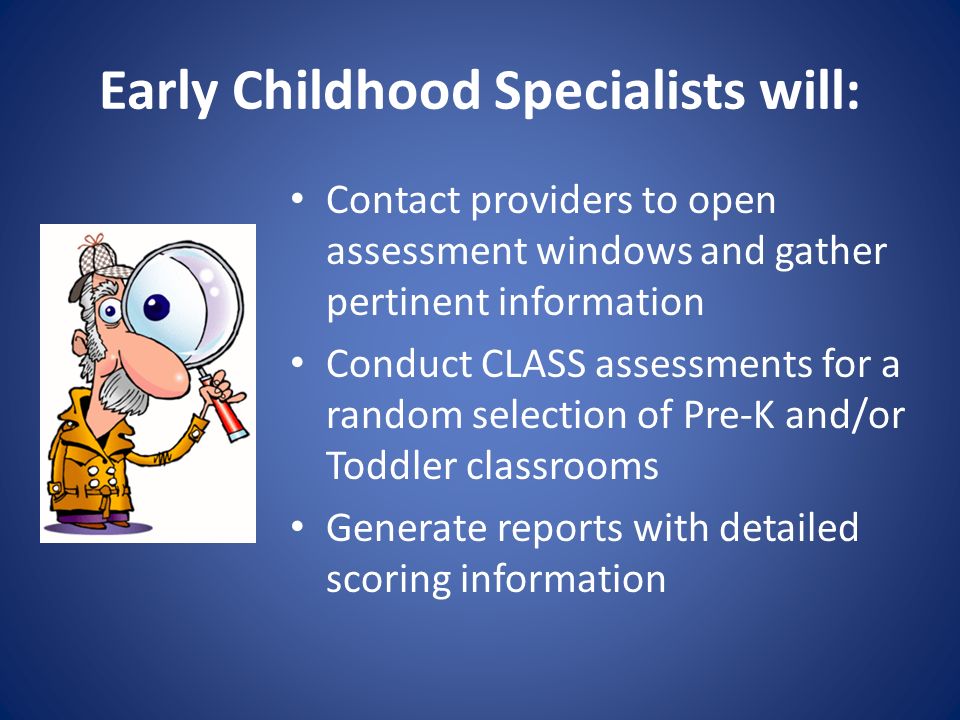 Early Childhood Specialists will:

• Contact providers to open assessment windows and gather pertinent information
• Conduct CLASS assessments for a random selection of Pre-K and/or Toddler classrooms
• Generate reports with detailed scoring information